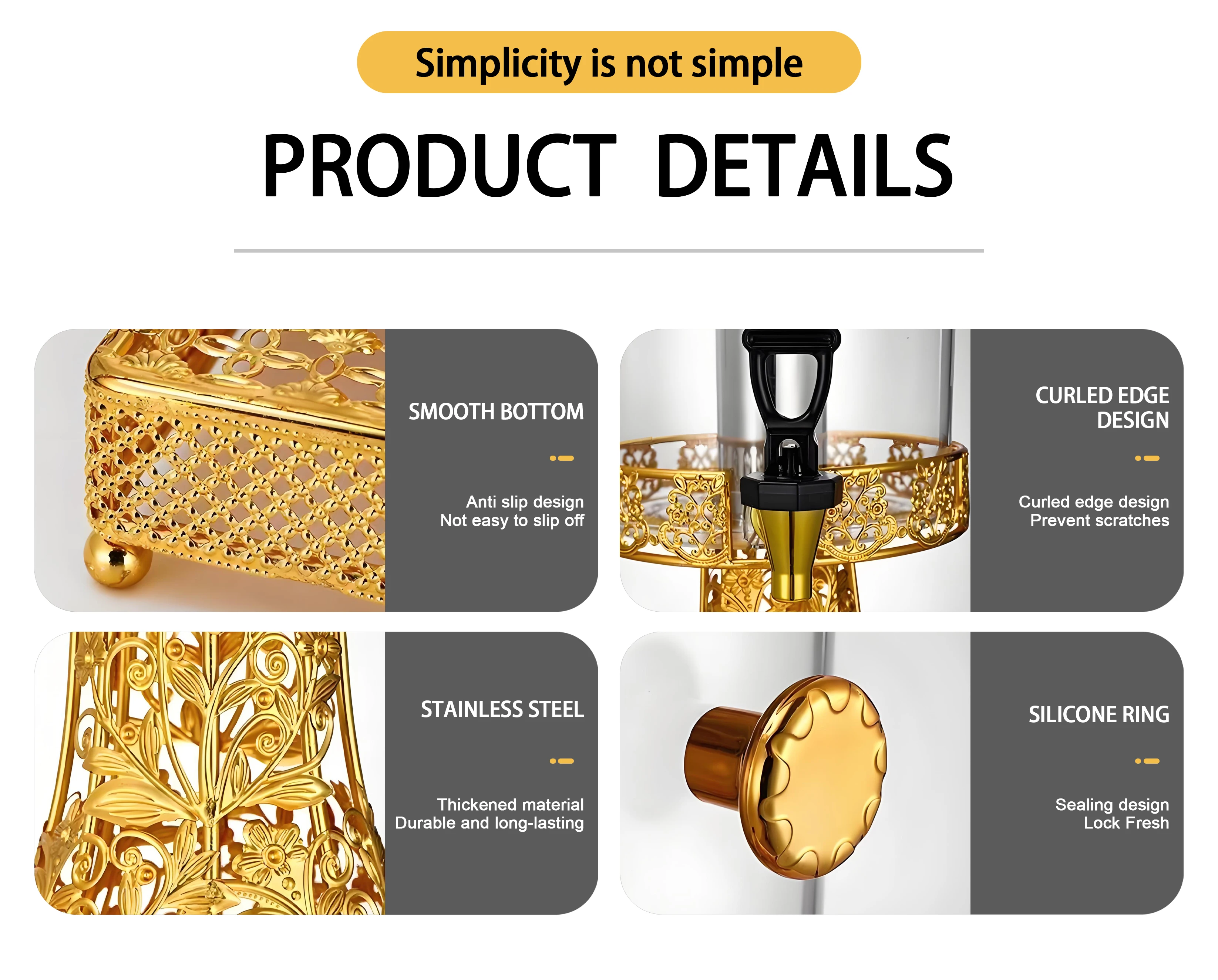 Simplicity is not simple

PRODUCT DETAILS

SMOOTH BOTTOM

Anti slip design
Not easy to slip off

CURLED EDGE DESIGN

Curled edge design
Prevent scratches

STAINLESS STEEL

Thickened material
Durable and long-lasting

SILICONE RING

Sealing design
Lock Fresh